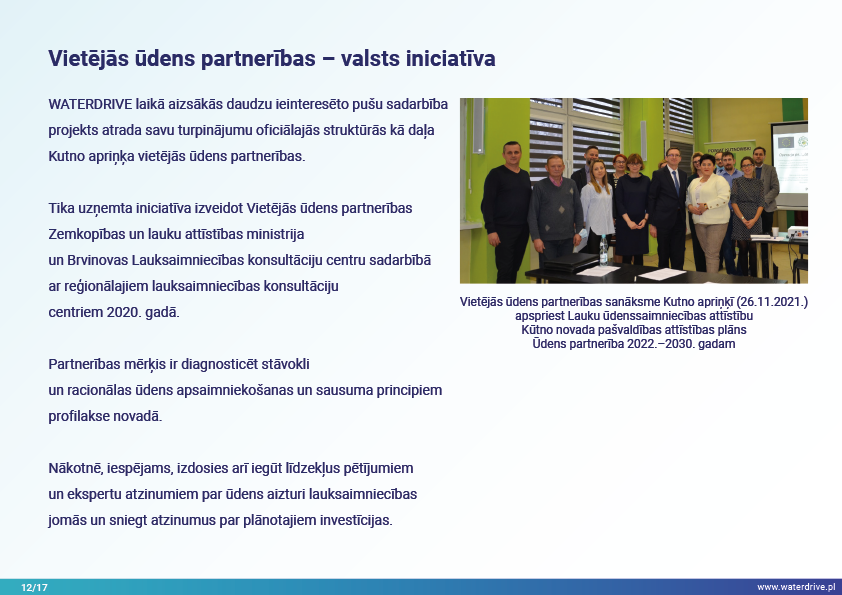 Vietējās ūdens partnerības – valsts iniciatīva

WATERDRIVE laikā aizsākās daudzu ieinteresēto pušu sadarbība projekts atrada savu turpinājumu oficiālajās struktūrās kā daļa Kutno apriņķa vietējās ūdens partnerības.

Tika uzņemta iniciatīva izveidot Vietējās ūdens partnerības Zemkopības un lauku attīstības ministrija un Brvinovas Lauksaimniecības konsultāciju centru sadarbībā ar reģionālajiem lauksaimniecības konsultāciju centriem 2020. gadā.

Partnerības mērķis ir diagnosticēt stāvokli un racionālas ūdens apsaimniekošanas un sausuma principiem profilakse novadā.

Nākotnē, iespējams, izdosies arī iegūt līdzekļus pētījumiem un ekspertu atzinumiem par ūdens aizturi lauksaimniecības jomās un sniegt atzinumus par plānotajiem investīcijas.

Vietējās ūdens partnerības sanāksme Kutno apriņķī (26.11.2021.) apspriest Lauku ūdenssaimniecības attīstību Kūtno novada pašvaldības attīstības plāns Ūdens partnerība 2022.–2030. gadam

12/17

www.waterdrive.pl